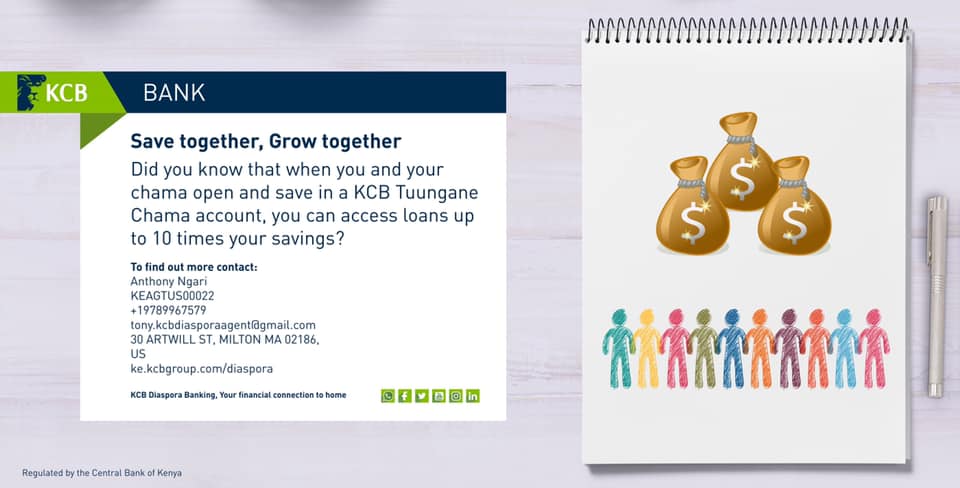 KCB BANK

Save together, Grow together

Did you know that when you and your chama open and save in a KCB Tuungane Chama account, you can access loans up to 10 times your savings?

To find out more contact:
Anthony Ngari
KEAGTUS00022
+19789967579
tony.kcbdiasporaagent@gmail.com
30 ARTWILL ST, MILTON MA 02186, US
ke.kcbgroup.com/diaspora

KCB Diaspora Banking, Your financial connection to home

$ $ $

Regulated by the Central Bank of Kenya